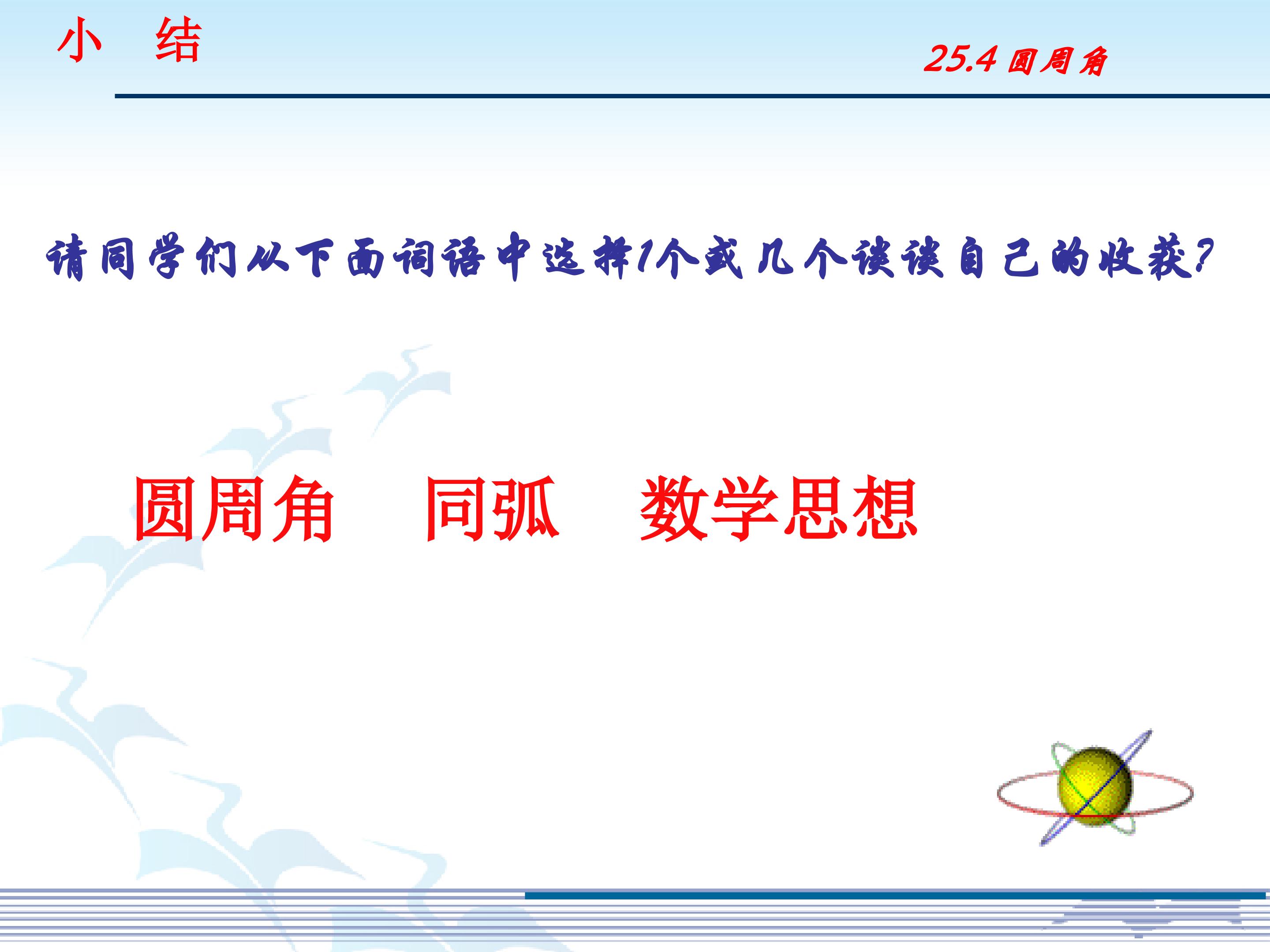 小 结

25.4 圆周角

请同学们从下面词语中选择1个或几个谈谈自己的收获?

圆周角 同弧 数学思想